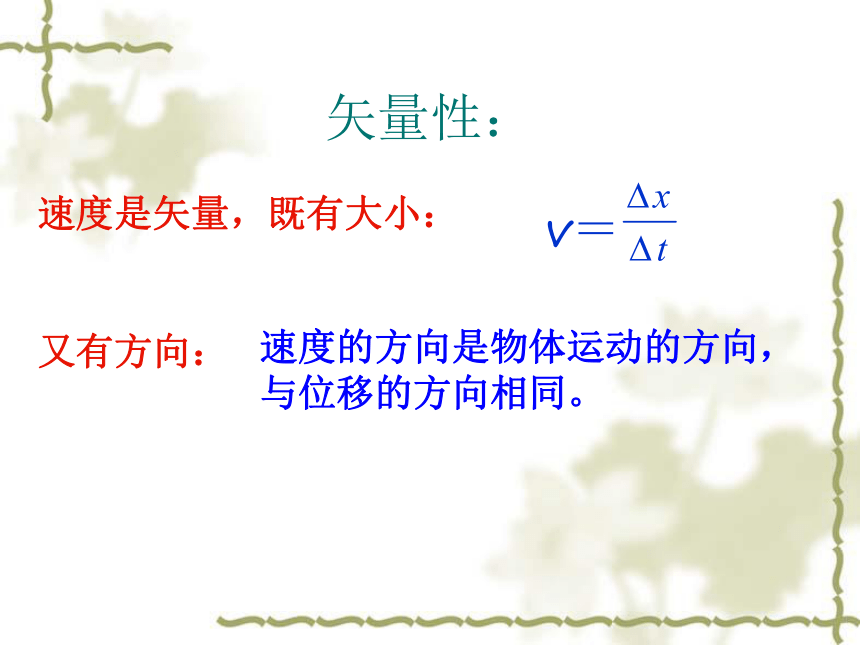 矢量性：

速度是矢量，既有大小：

$v=\frac{\Delta x}{\Delta t}$

又有方向：

速度的方向是物体运动的方向，与位移的方向相同。